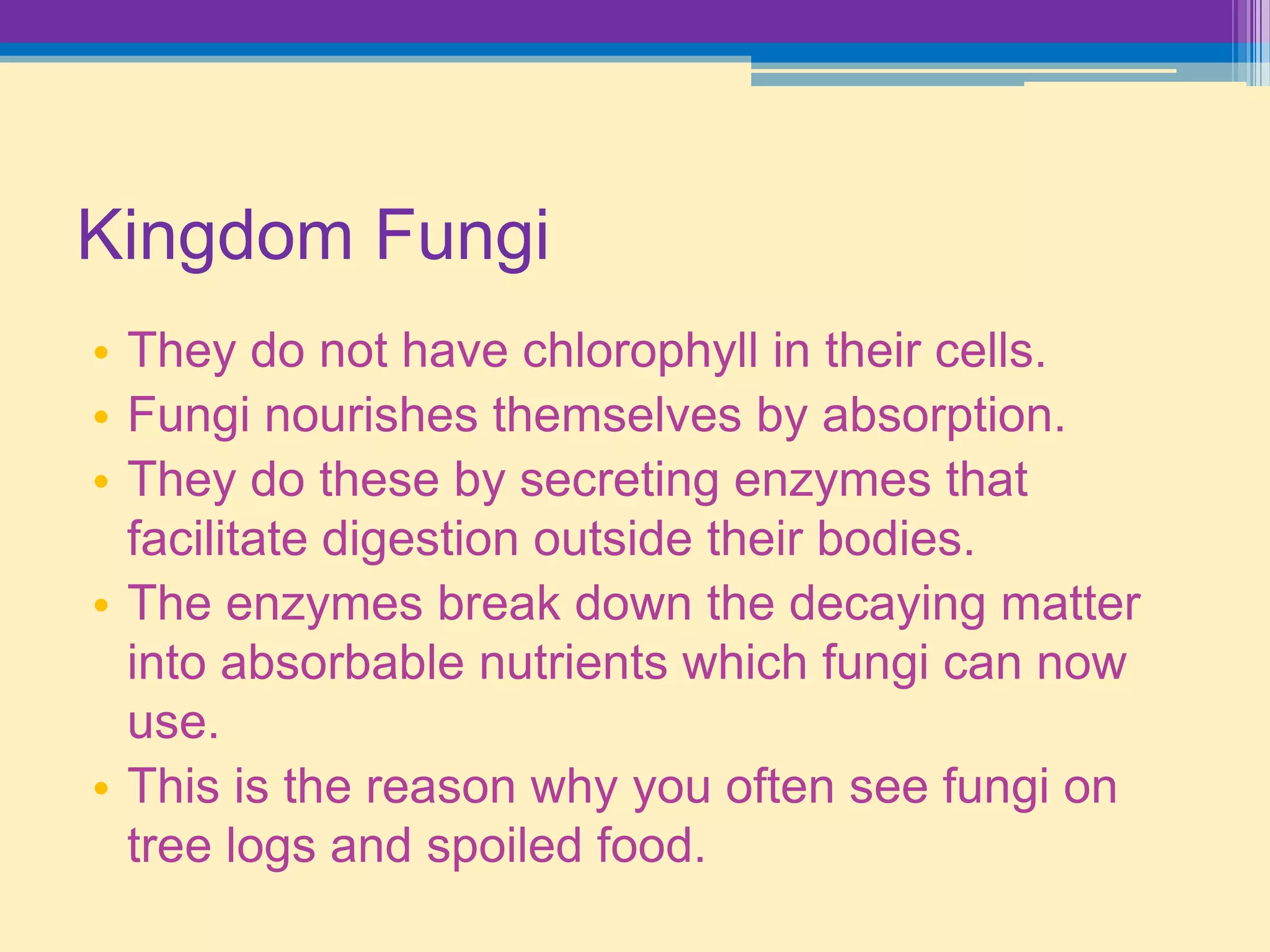 Kingdom Fungi

• They do not have chlorophyll in their cells.
• Fungi nourishes themselves by absorption.
• They do these by secreting enzymes that facilitate digestion outside their bodies.
• The enzymes break down the decaying matter into absorbable nutrients which fungi can now use.
• This is the reason why you often see fungi on tree logs and spoiled food.